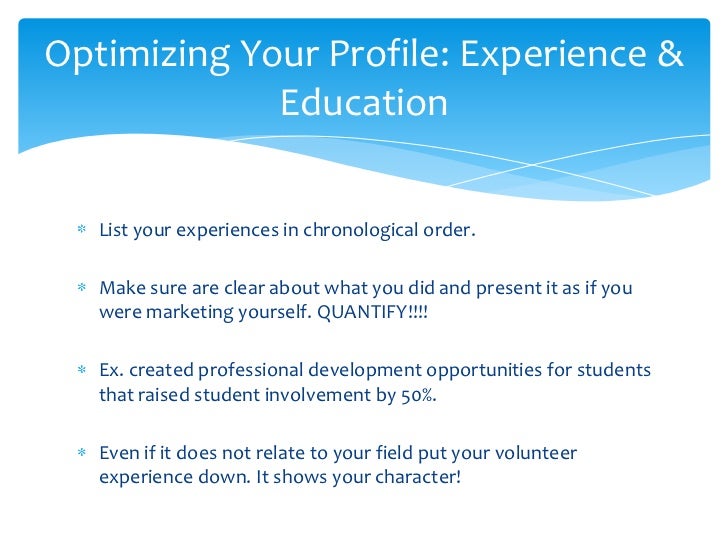 Optimizing Your Profile: Experience & Education

* List your experiences in chronological order.

* Make sure are clear about what you did and present it as if you were marketing yourself. QUANTIFY!!!!

* Ex. created professional development opportunities for students that raised student involvement by 50%.

* Even if it does not relate to your field put your volunteer experience down. It shows your character!